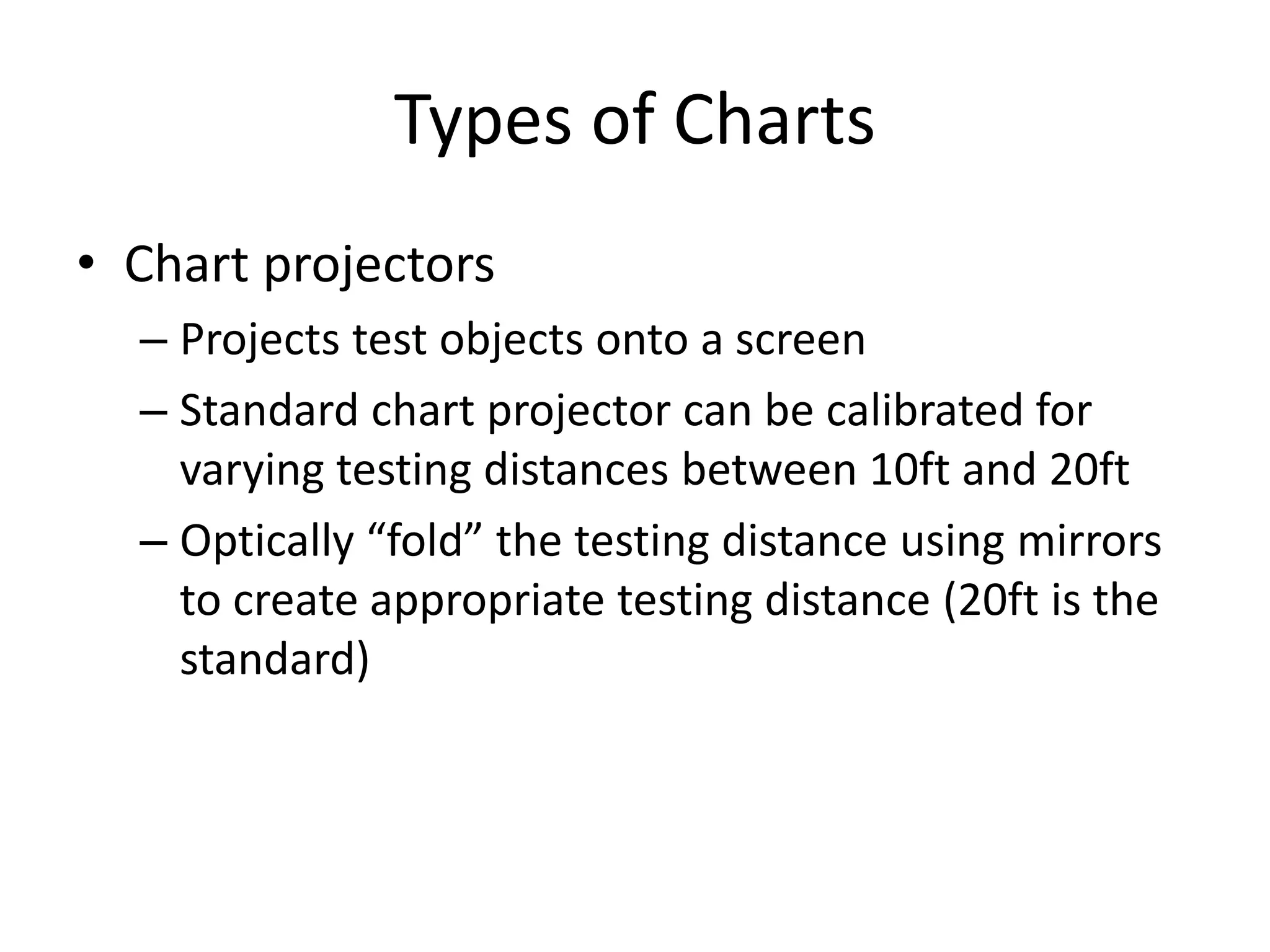 Types of Charts

• Chart projectors
– Projects test objects onto a screen
– Standard chart projector can be calibrated for varying testing distances between 10ft and 20ft
– Optically “fold” the testing distance using mirrors to create appropriate testing distance (20ft is the standard)